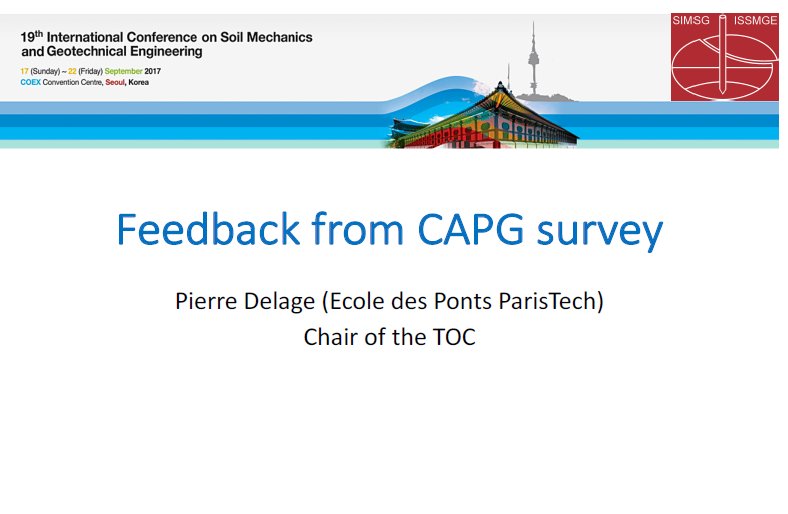 19th International Conference on Soil Mechanics and Geotechnical Engineering
17 (Sunday) ~ 22 (Friday) September 2017
COEX Convention Centre, Seoul, Korea

SIMSG ISSMGE

Feedback from CAPG survey

Pierre Delage (Ecole des Ponts ParisTech)
Chair of the TOC